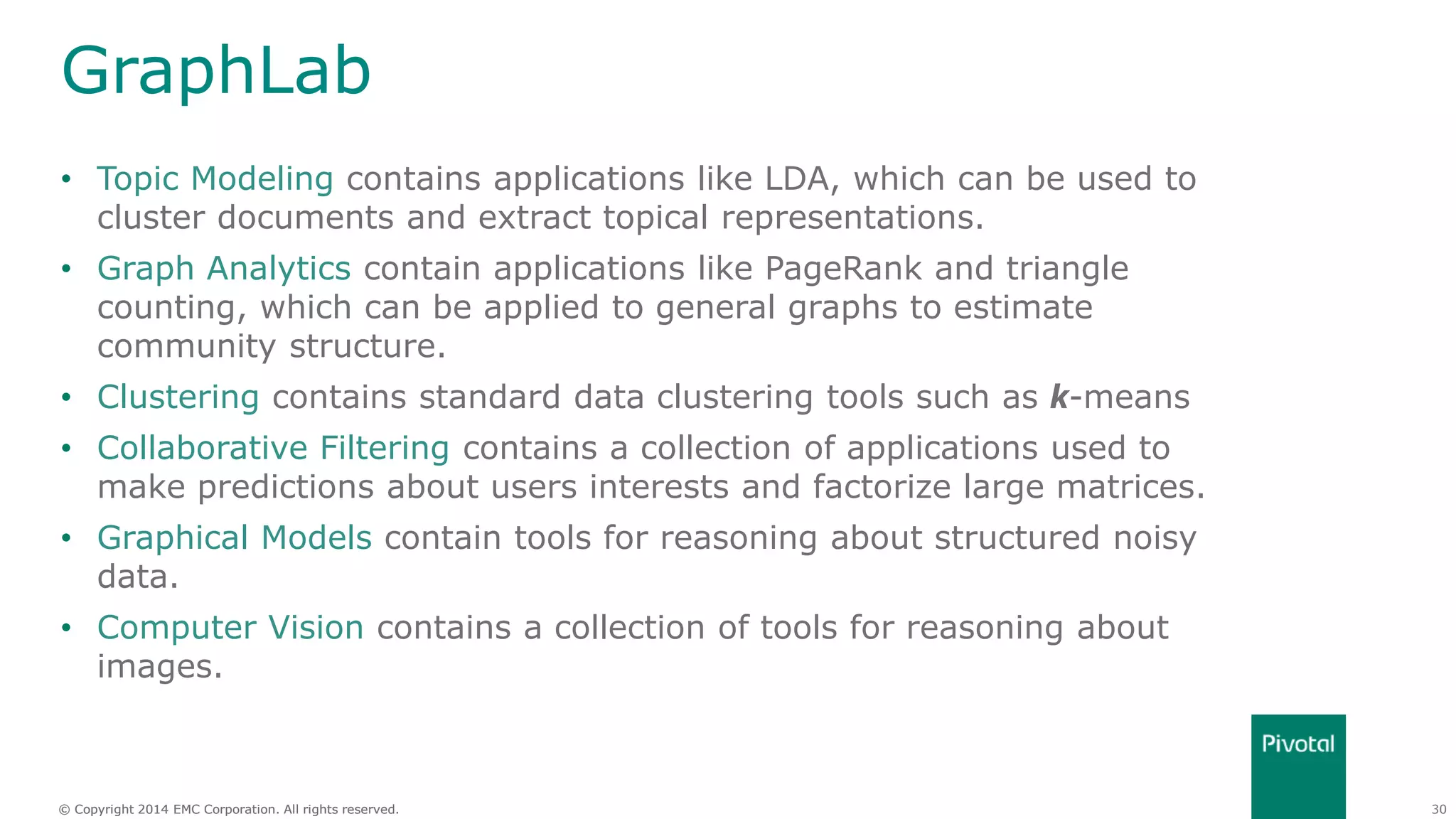 GraphLab

• Topic Modeling contains applications like LDA, which can be used to cluster documents and extract topical representations.
• Graph Analytics contain applications like PageRank and triangle counting, which can be applied to general graphs to estimate community structure.
• Clustering contains standard data clustering tools such as k-means
• Collaborative Filtering contains a collection of applications used to make predictions about users interests and factorize large matrices.
• Graphical Models contain tools for reasoning about structured noisy data.
• Computer Vision contains a collection of tools for reasoning about images.

Pivotal

© Copyright 2014 EMC Corporation. All rights reserved.

30